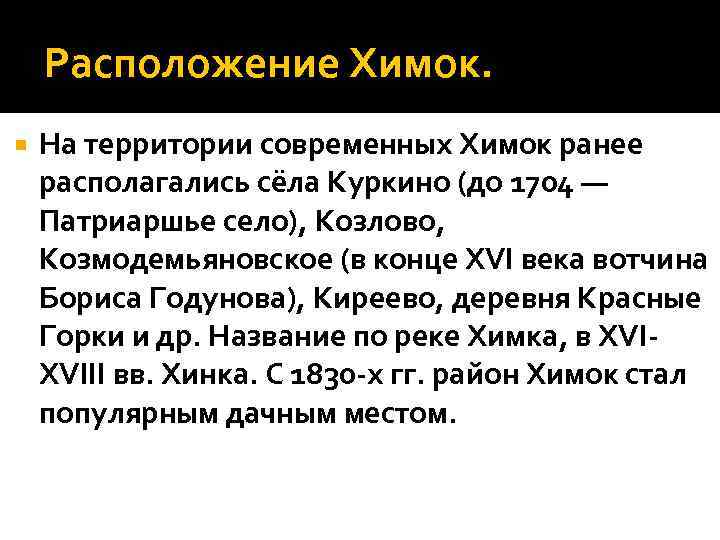 Расположение Химок.

На территории современных Химок ранее располагались сёла Куркино (до 1704 — Патриаршье село), Козлово, Козмодемьяновское (в конце XVI века вотчина Бориса Годунова), Киреево, деревня Красные Горки и др. Название по реке Химка, в XVI-XVIII вв. Хинка. С 1830-х гг. район Химок стал популярным дачным местом.